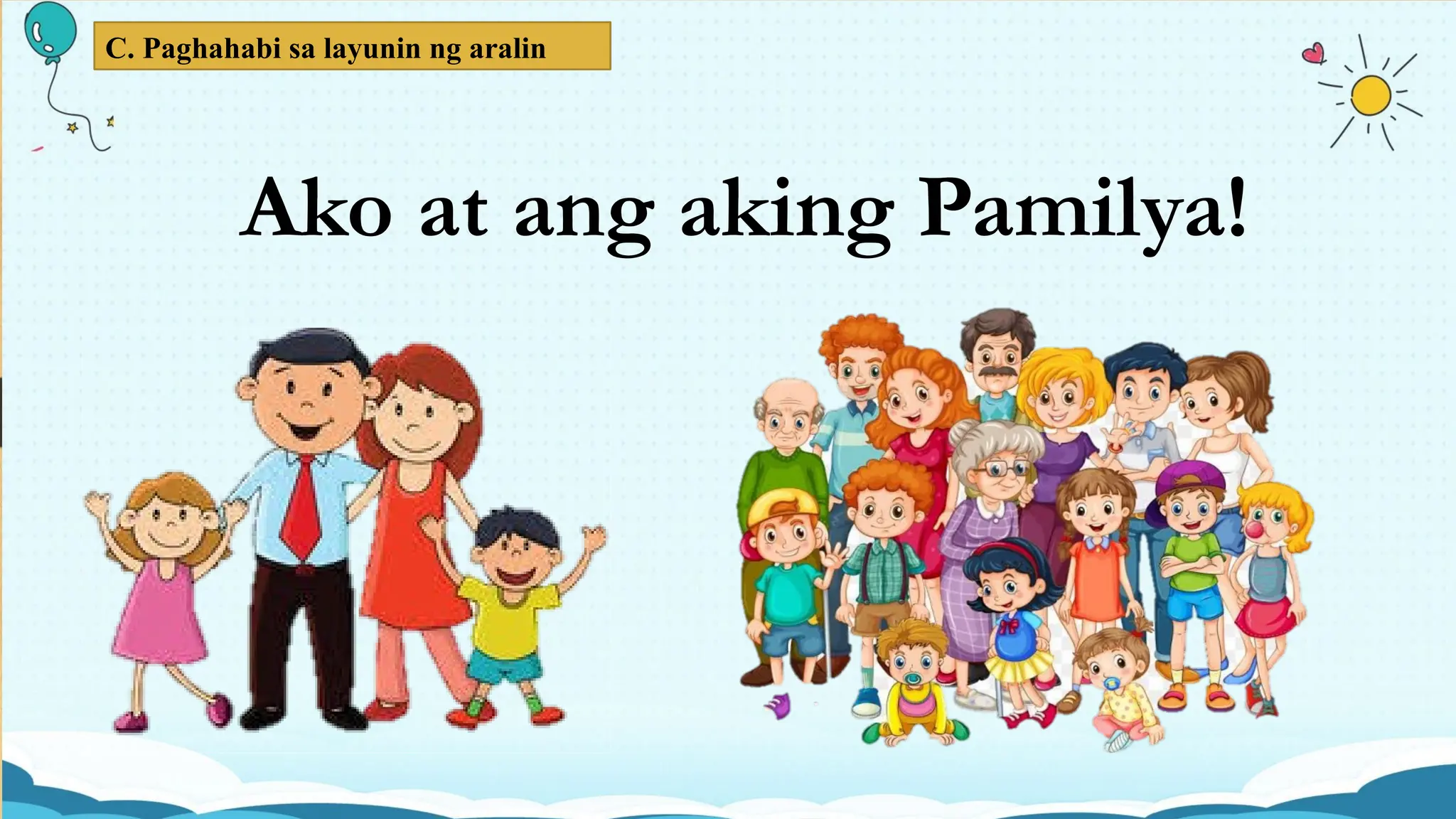 C. Paghahabi sa layunin ng aralin

Ako at ang aking Pamilya!